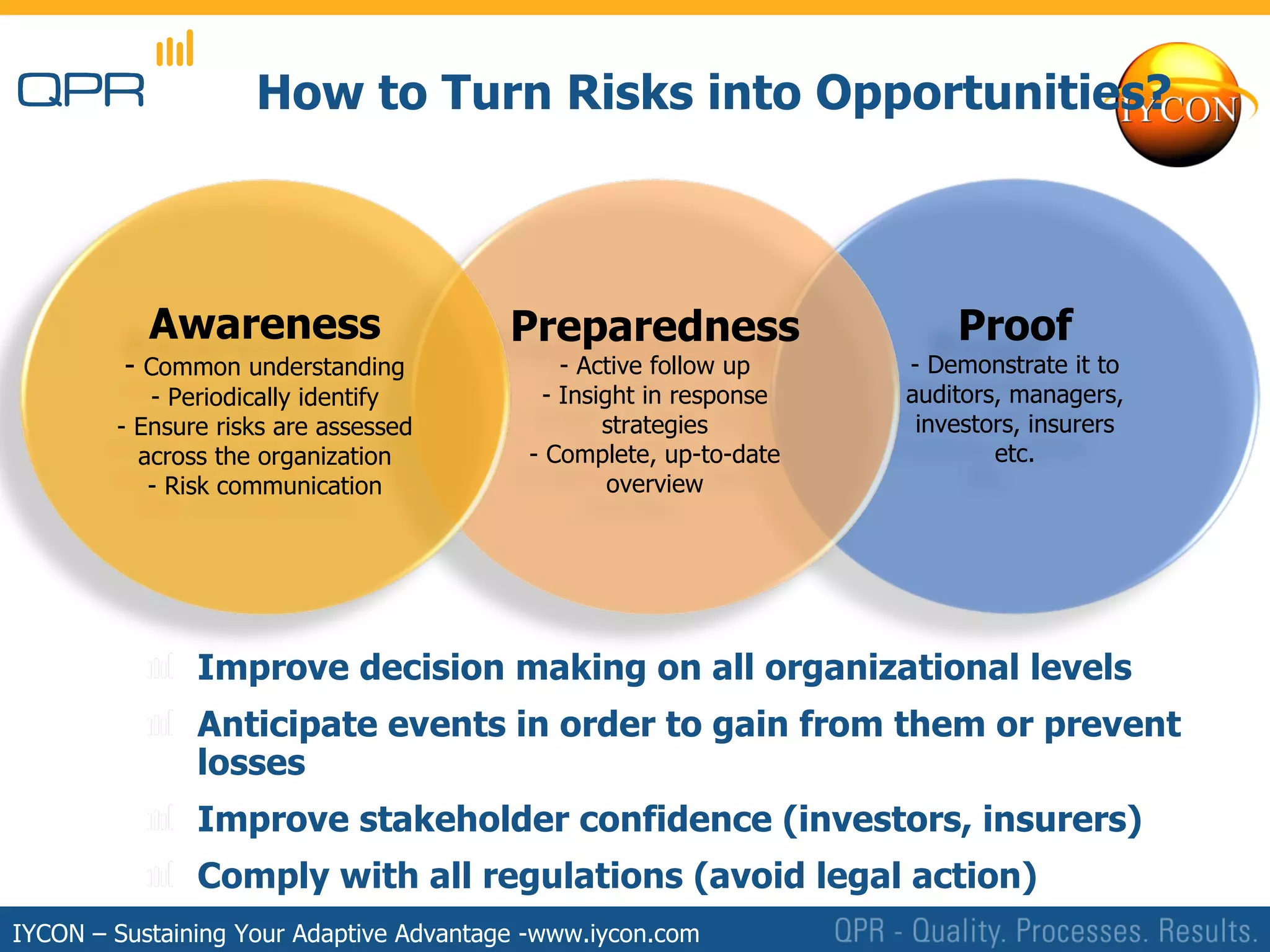 QPR

How to Turn Risks into Opportunities?

IYCON

Awareness
- Common understanding
- Periodically identify
- Ensure risks are assessed across the organization
- Risk communication

Preparedness
- Active follow up
- Insight in response strategies
- Complete, up-to-date overview

Proof
- Demonstrate it to auditors, managers, investors, insurers etc.

Improve decision making on all organizational levels

Anticipate events in order to gain from them or prevent losses

Improve stakeholder confidence (investors, insurers)

Comply with all regulations (avoid legal action)

IYCON – Sustaining Your Adaptive Advantage -www.iycon.com

QPR - Quality. Processes. Results.